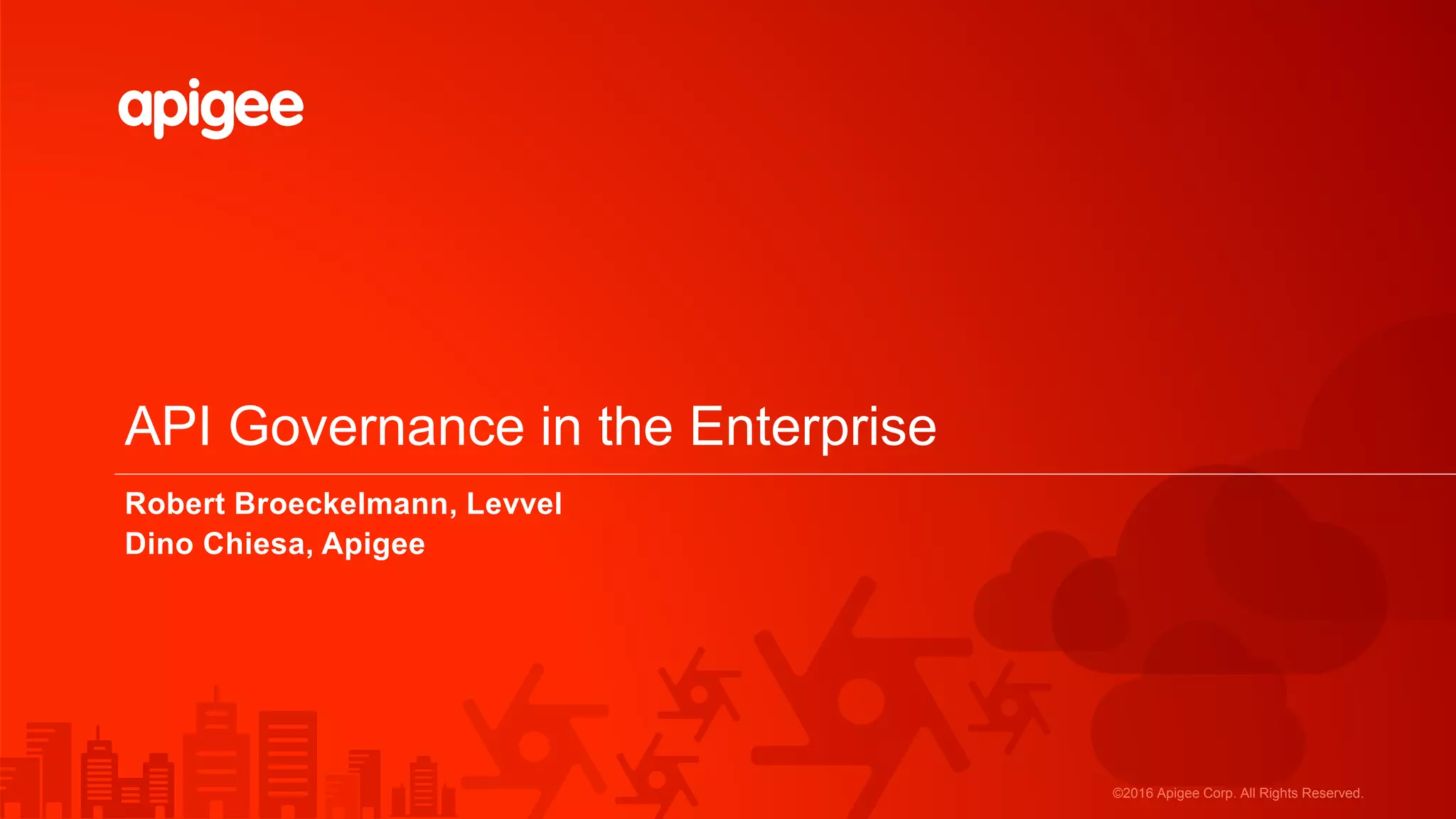 apigee

API Governance in the Enterprise

Robert Broeckelmann, Levvel
Dino Chiesa, Apigee

©2016 Apigee Corp. All Rights Reserved.